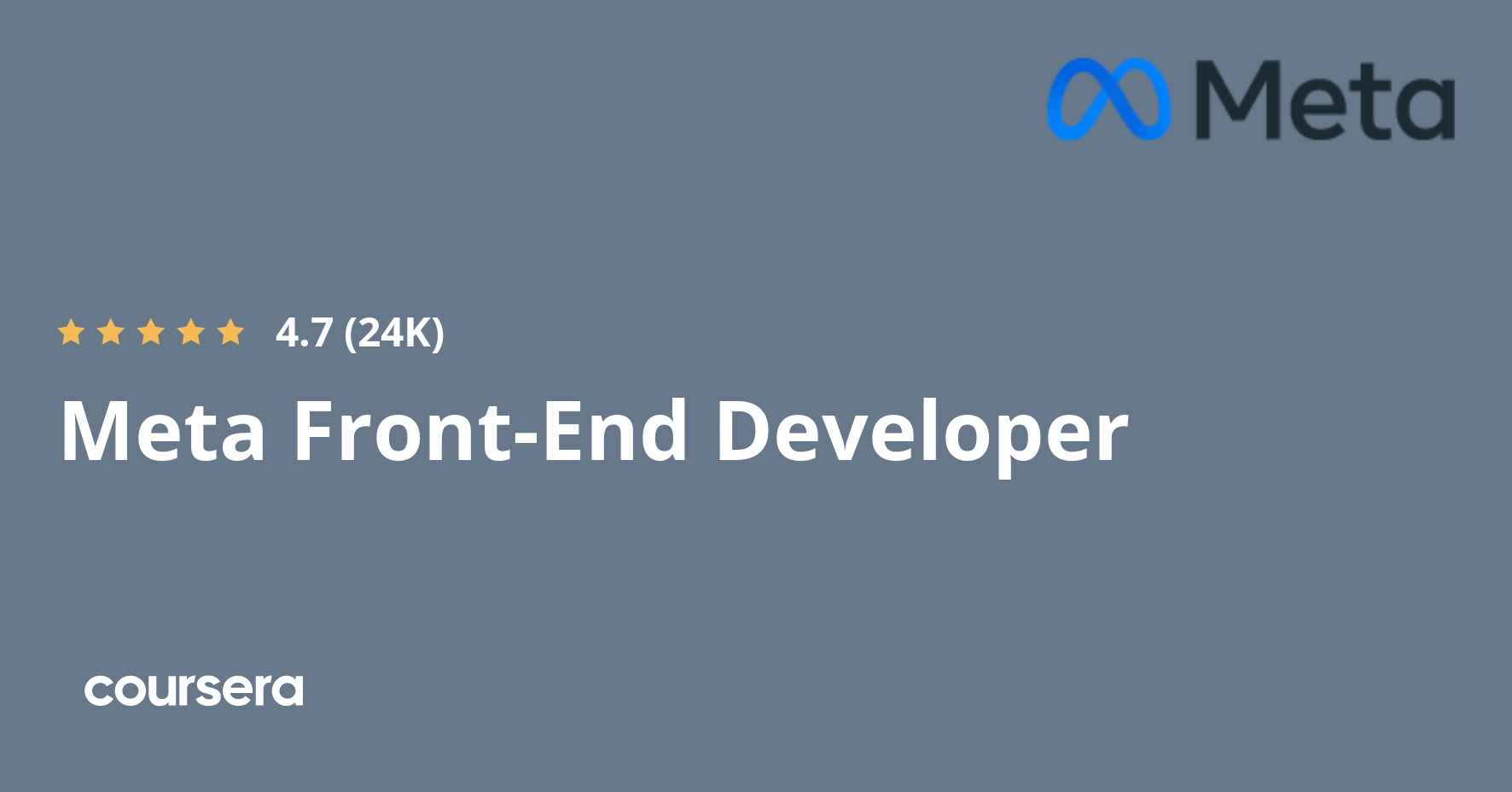 Meta

4.7 (24K)

Meta Front-End Developer

coursera